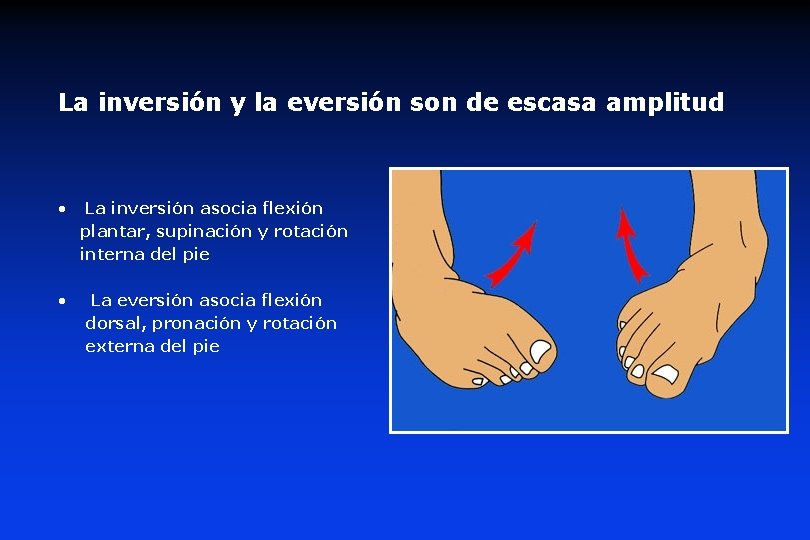 La inversión y la eversión son de escasa amplitud

• La inversión asocia flexión plantar, supinación y rotación interna del pie

• La eversión asocia flexión dorsal, pronación y rotación externa del pie